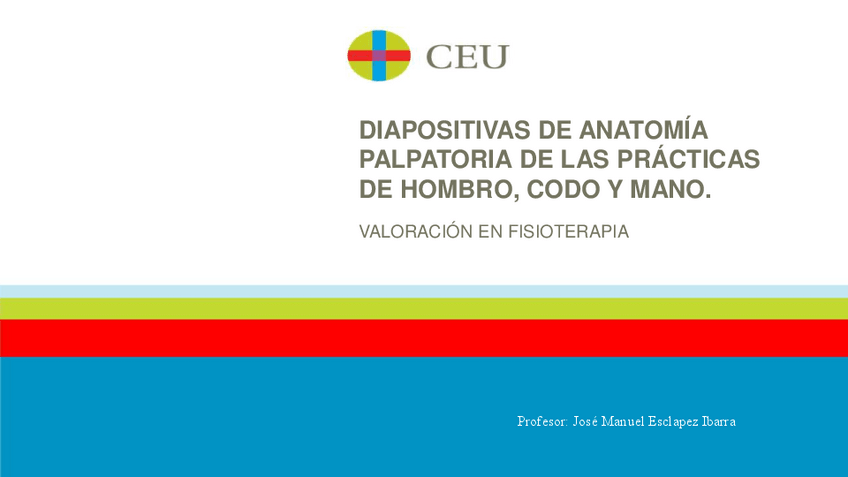 CEU

DIAPOSITIVAS DE ANATOMÍA PALPATORIA DE LAS PRÁCTICAS DE HOMBRO, CODO Y MANO.

VALORACIÓN EN FISIOTERAPIA

Profesor: José Manuel Esclapez Ibarra